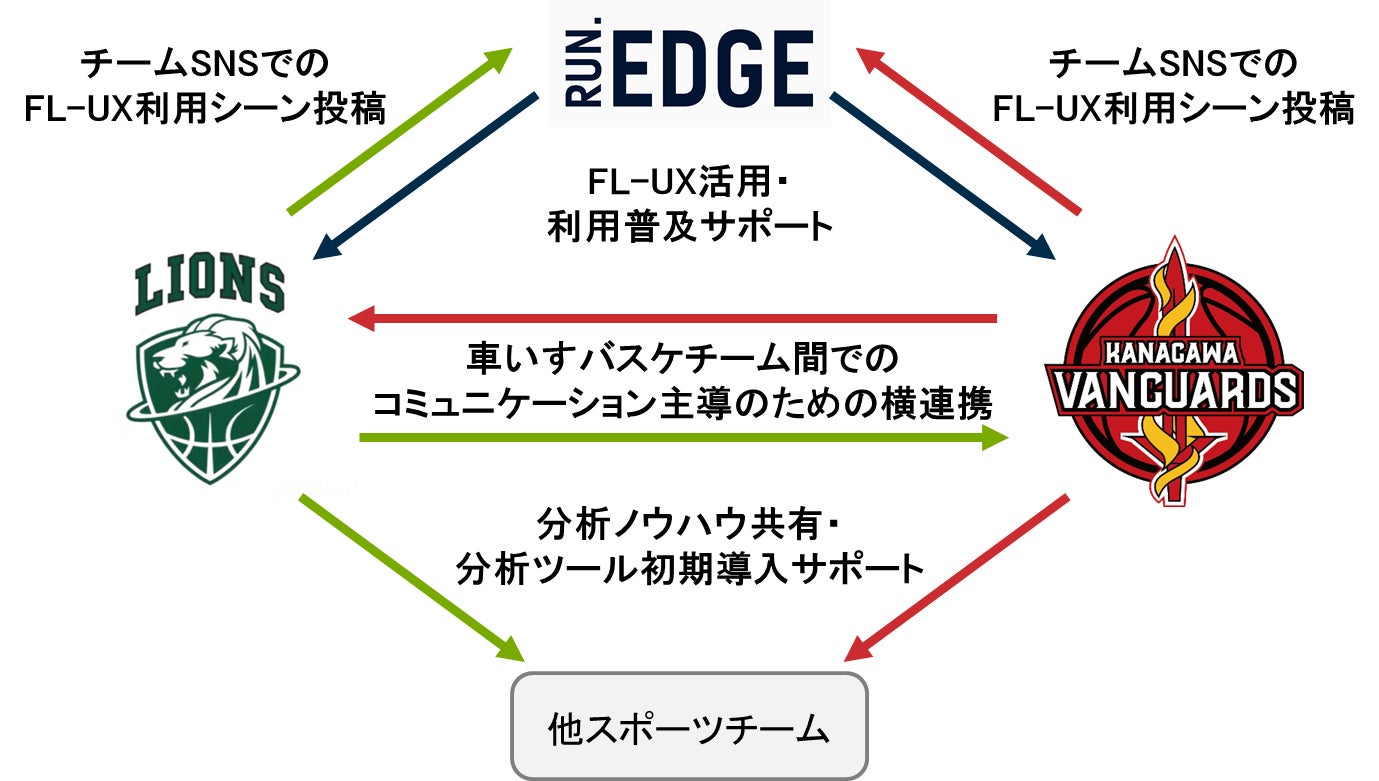 チームSNSでの
FL-UX利用シーン投稿

RUN. EDGE

チームSNSでの
FL-UX利用シーン投稿

FL-UX活用・
利用普及サポート

LIONS

KANAGAWA
VANGUARDS

車いすバスケチーム間での
コミュニケーション主導のための横連携

分析ノウハウ共有・
分析ツール初期導入サポート

他スポーツチーム